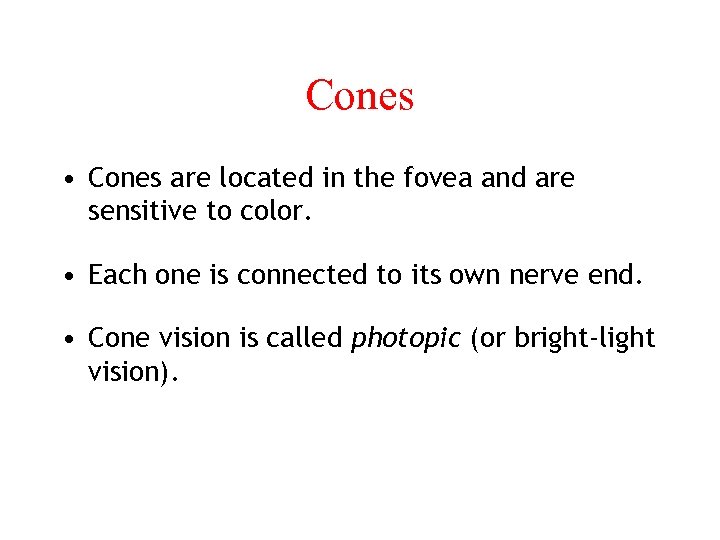 Cones

• Cones are located in the fovea and are sensitive to color.

• Each one is connected to its own nerve end.

• Cone vision is called photopic (or bright-light vision).